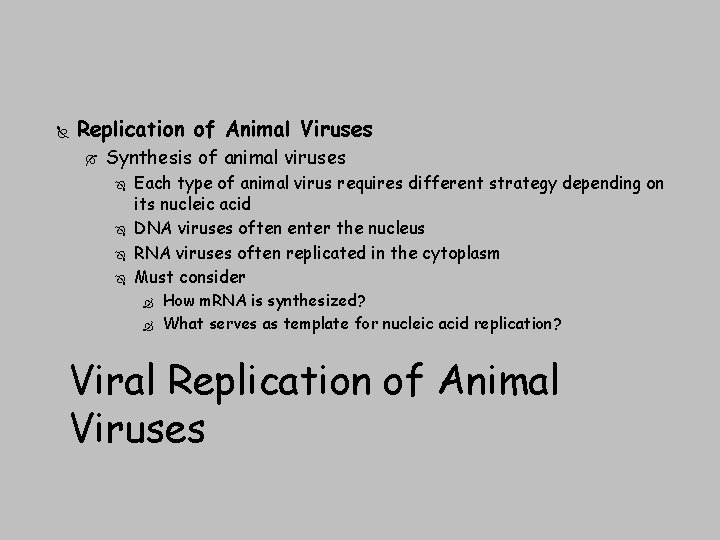 Replication of Animal Viruses

Synthesis of animal viruses

Each type of animal virus requires different strategy depending on its nucleic acid

DNA viruses often enter the nucleus

RNA viruses often replicated in the cytoplasm

Must consider

How mRNA is synthesized?

What serves as template for nucleic acid replication?

Viral Replication of Animal Viruses